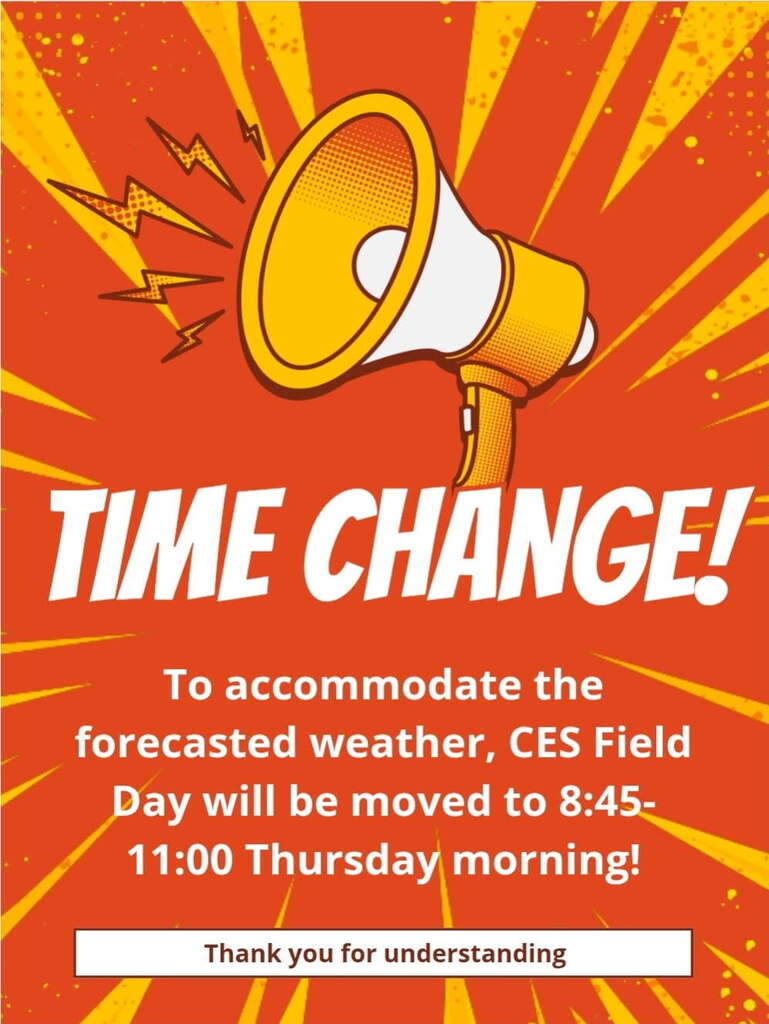 TIME CHANGE!

To accommodate the forecasted weather, CES Field Day will be moved to 8:45-11:00 Thursday morning!

Thank you for understanding